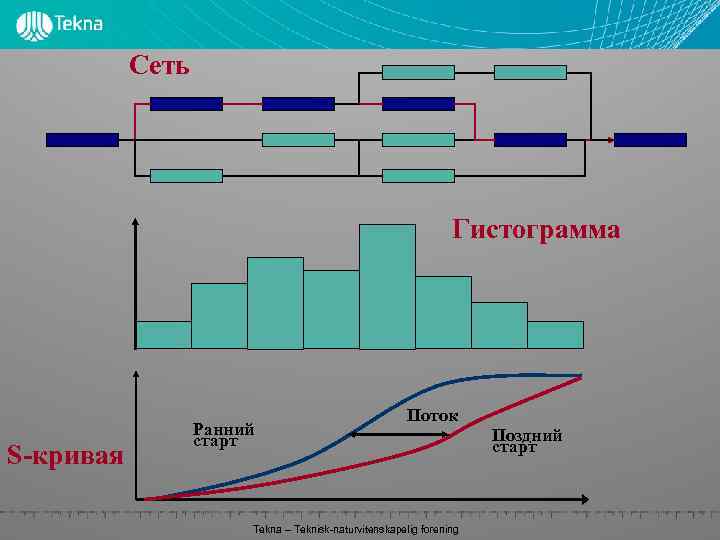 Tekna

Сеть

Гистограмма

Ранний старт

Поток

Поздний старт

S-кривая

Tekna – Teknisk-naturvitenskapelig forening